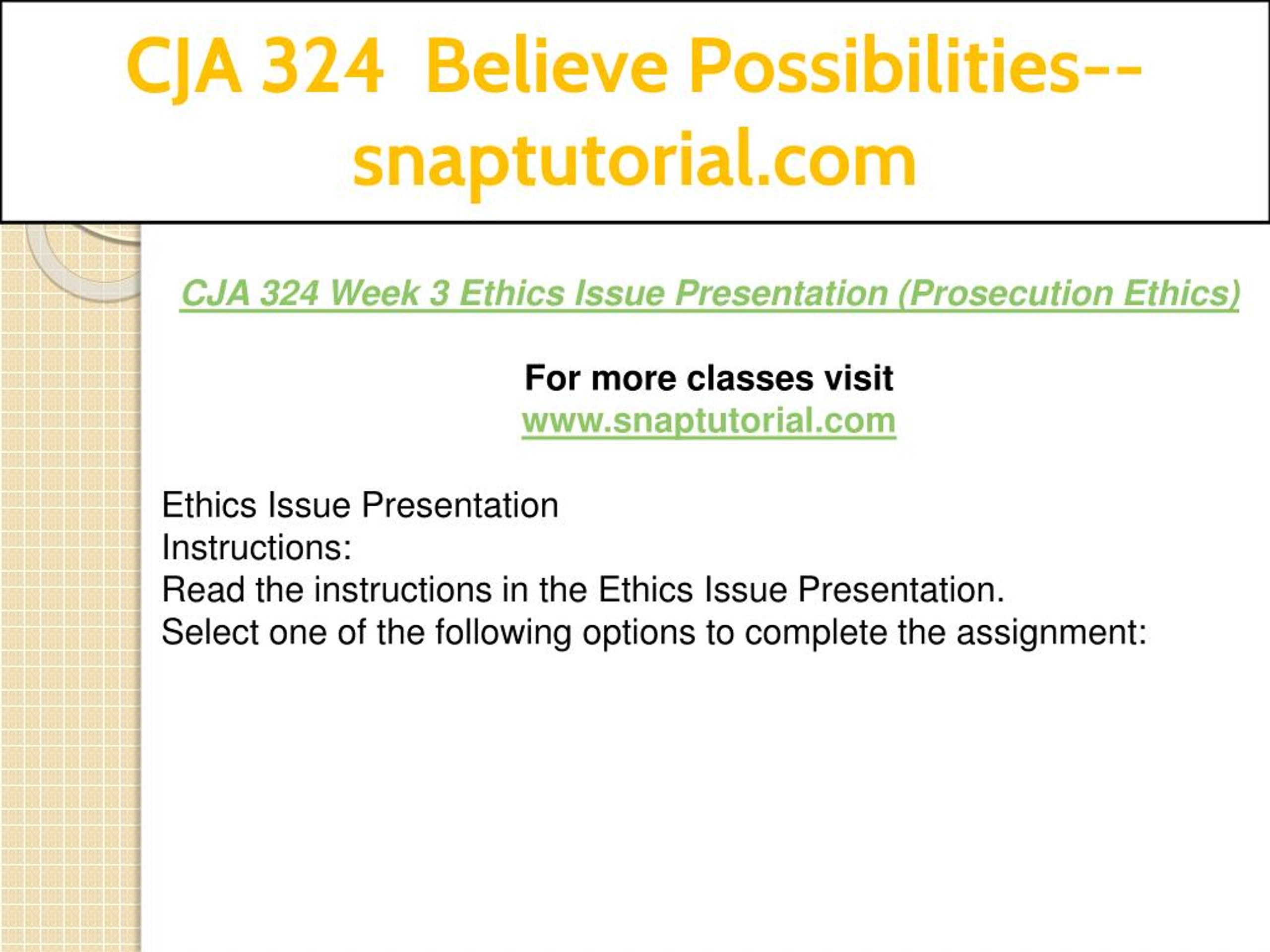 CJA 324 Believe Possibilities--snaptutorial.com

CJA 324 Week 3 Ethics Issue Presentation (Prosecution Ethics)

For more classes visit
www.snaptutorial.com

Ethics Issue Presentation
Instructions:
Read the instructions in the Ethics Issue Presentation.
Select one of the following options to complete the assignment: